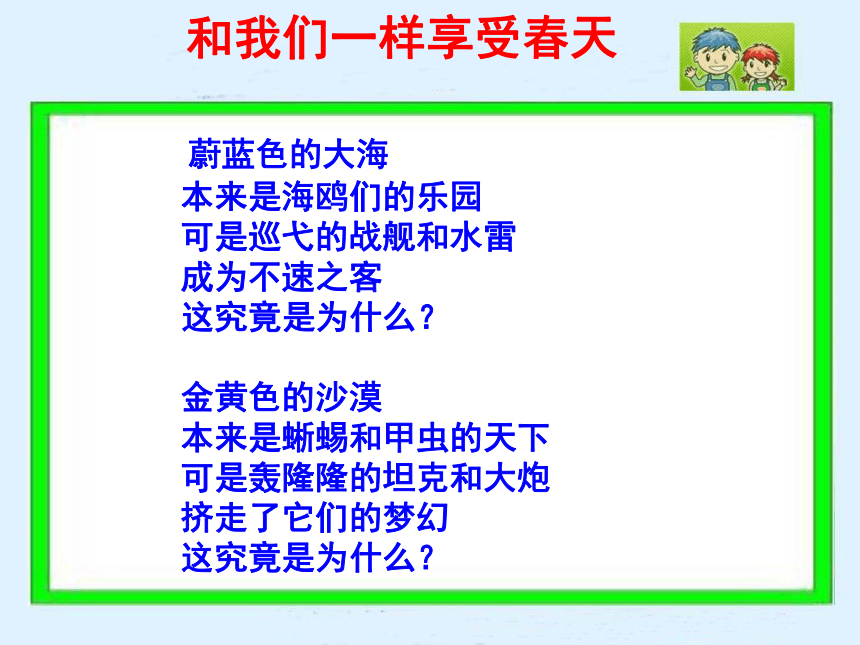 和我们一样享受春天

蔚蓝色的大海
本来是海鸥们的乐园
可是巡弋的战舰和水雷
成为不速之客
这究竟是为什么？

金黄色的沙漠
本来是蜥蜴和甲虫的天下
可是轰隆隆的坦克和大炮
挤走了它们的梦幻
这究竟是为什么？